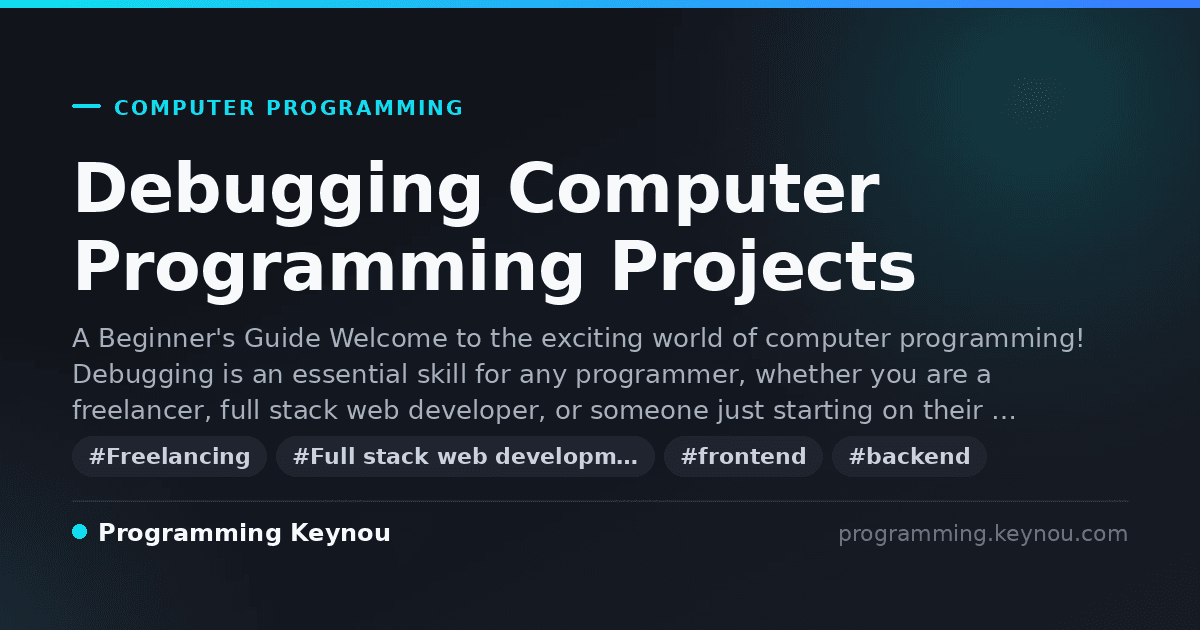 COMPUTER PROGRAMMING

Debugging Computer Programming Projects

A Beginner's Guide Welcome to the exciting world of computer programming! Debugging is an essential skill for any programmer, whether you are a freelancer, full stack web developer, or someone just starting on their …

#Freelancing #Full stack web developm… #frontend #backend

Programming Keynou

programming.keynou.com